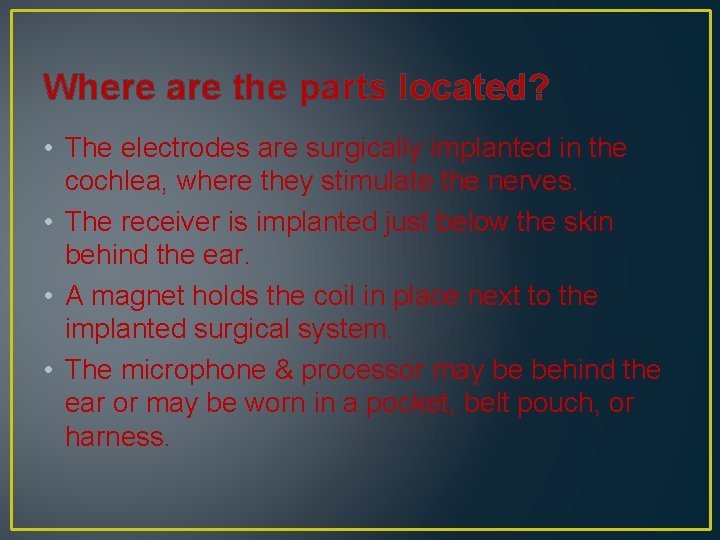 Where are the parts located?

• The electrodes are surgically implanted in the cochlea, where they stimulate the nerves.
• The receiver is implanted just below the skin behind the ear.
• A magnet holds the coil in place next to the implanted surgical system.
• The microphone & processor may be behind the ear or may be worn in a pocket, belt pouch, or harness.